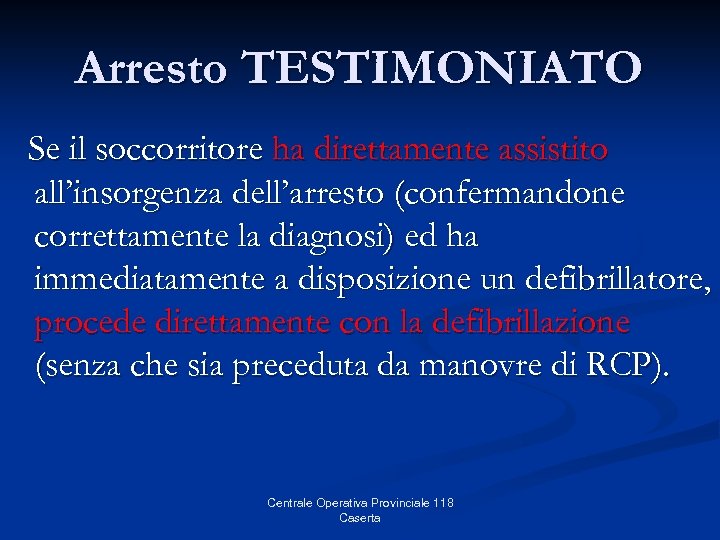 Arresto TESTIMONIATO

Se il soccorritore ha direttamente assistito all’insorgenza dell’arresto (confermandone correttamente la diagnosi) ed ha immediatamente a disposizione un defibrillatore, procede direttamente con la defibrillazione (senza che sia preceduta da manovre di RCP).

Centrale Operativa Provinciale 118
Caserta